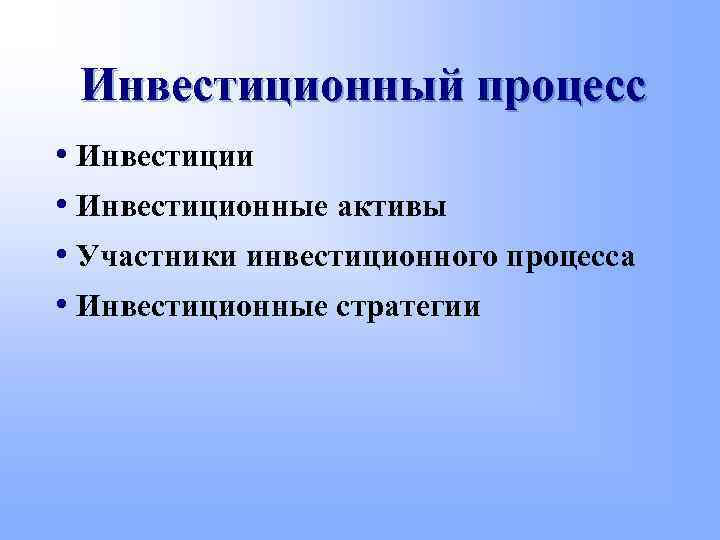 Инвестиционный процесс

• Инвестиции
• Инвестиционные активы
• Участники инвестиционного процесса
• Инвестиционные стратегии